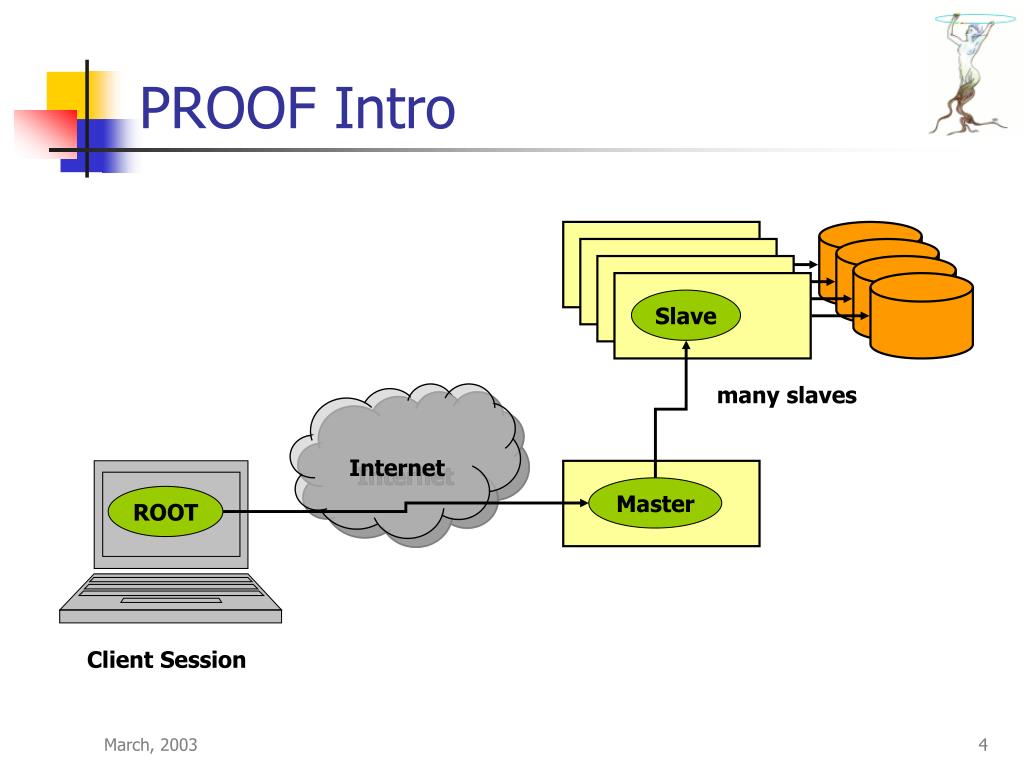 PROOF Intro

Slave

many slaves

Internet

ROOT

Master

Client Session

March, 2003

4